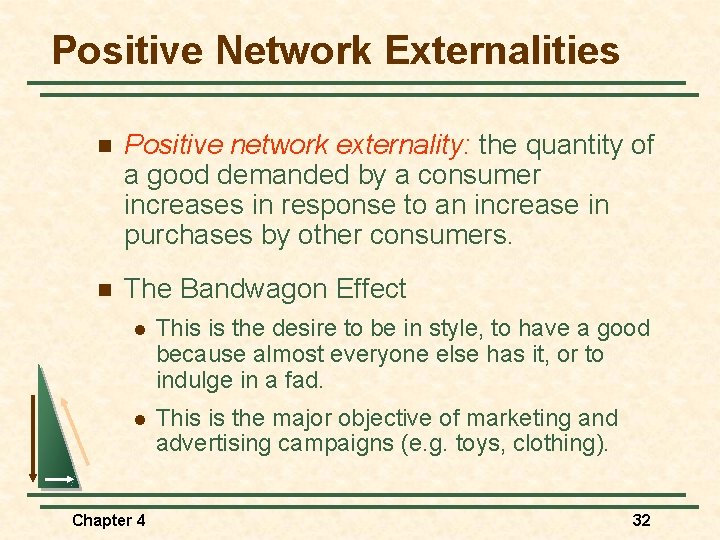 Positive Network Externalities

Positive network externality: the quantity of a good demanded by a consumer increases in response to an increase in purchases by other consumers.

The Bandwagon Effect

This is the desire to be in style, to have a good because almost everyone else has it, or to indulge in a fad.

This is the major objective of marketing and advertising campaigns (e.g. toys, clothing).

Chapter 4

32